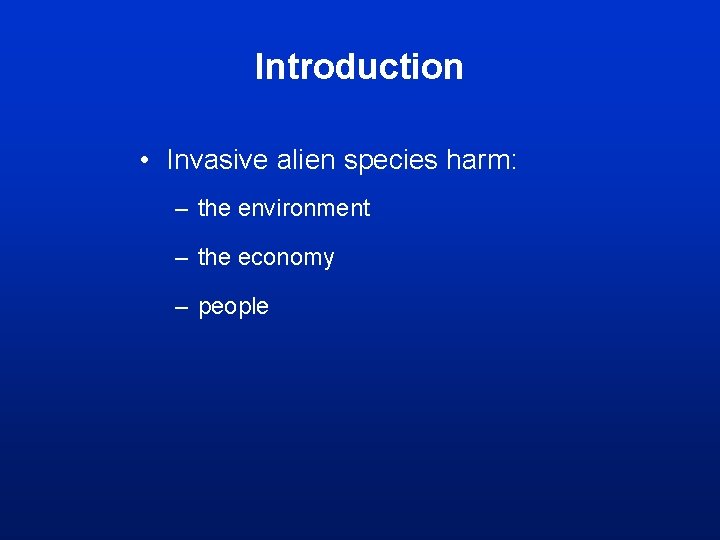 Introduction

• Invasive alien species harm:

– the environment

– the economy

– people